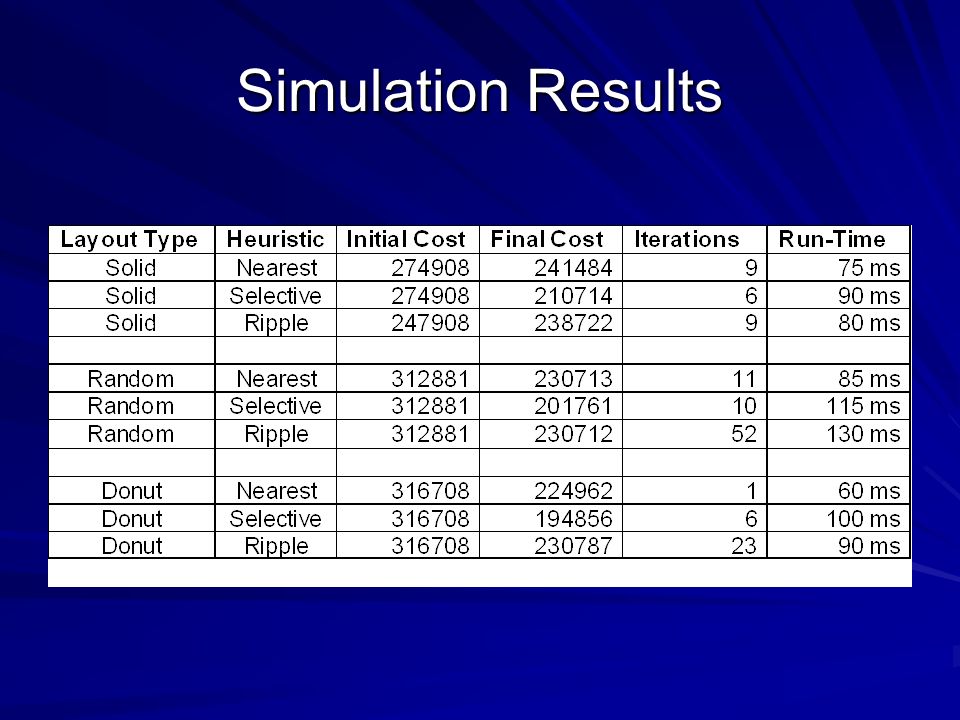 Simulation Results

| Layout Type | Heuristic | Initial Cost | Final Cost | Iterations | Run-Time |
|---|---|---|---|---|---|
| Solid | Nearest | 274908 | 241484 | 9 | 75 ms |
| Solid | Selective | 274908 | 210714 | 6 | 90 ms |
| Solid | Ripple | 247908 | 238722 | 9 | 80 ms |
| | | | | | |
| Random | Nearest | 312881 | 230713 | 11 | 85 ms |
| Random | Selective | 312881 | 201761 | 10 | 115 ms |
| Random | Ripple | 312881 | 230712 | 52 | 130 ms |
| | | | | | |
| Donut | Nearest | 316708 | 224962 | 1 | 60 ms |
| Donut | Selective | 316708 | 194856 | 6 | 100 ms |
| Donut | Ripple | 316708 | 230787 | 23 | 90 ms |